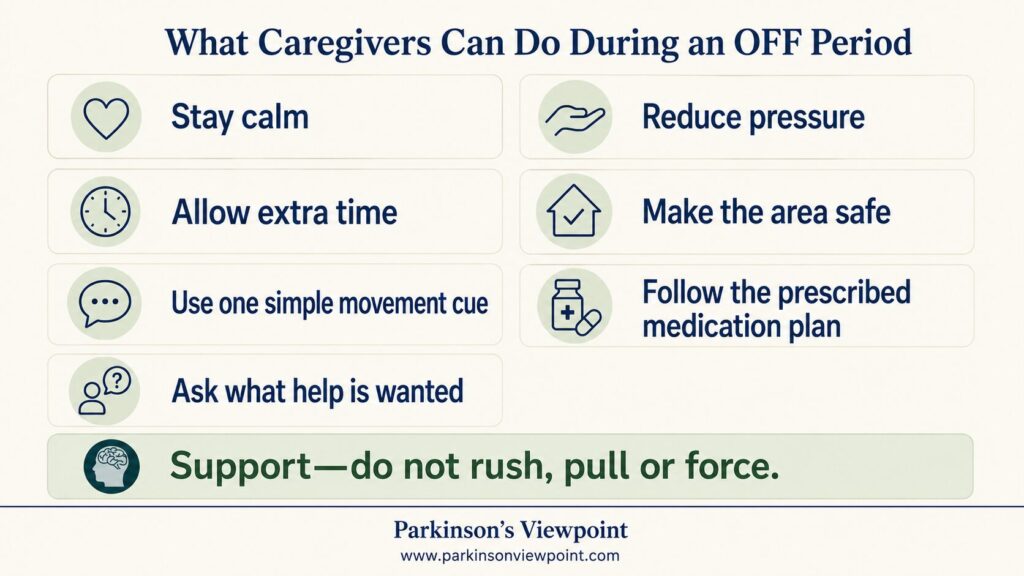 What Caregivers Can Do During an OFF Period

Stay calm

Allow extra time

Use one simple movement cue

Ask what help is wanted

Reduce pressure

Make the area safe

Follow the prescribed medication plan

Support—do not rush, pull or force.

Parkinson's Viewpoint
www.parkinsonviewpoint.com